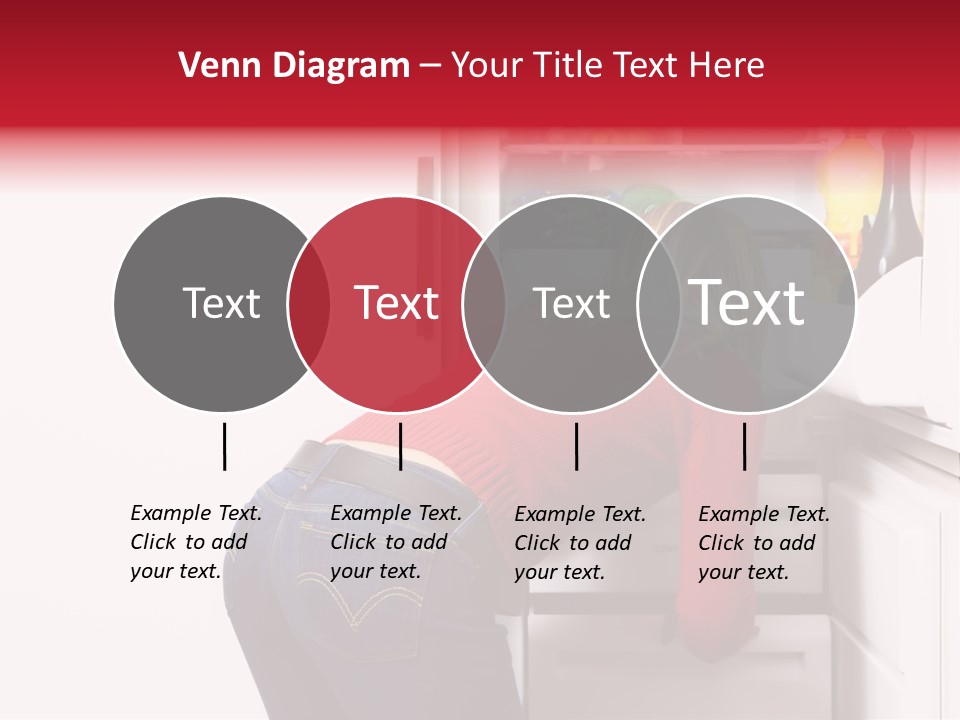 Venn Diagram – Your Title Text Here

Text

Text

Text

Text

Example Text. Click to add your text.

Example Text. Click to add your text.

Example Text. Click to add your text.

Example Text. Click to add your text.